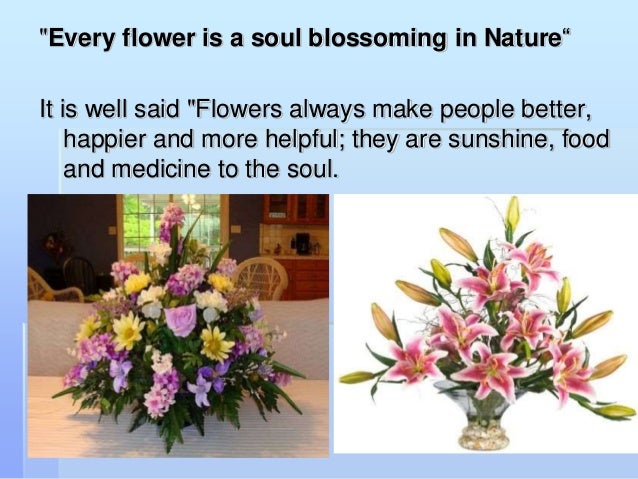 "Every flower is a soul blossoming in Nature“

It is well said "Flowers always make people better, happier and more helpful; they are sunshine, food and medicine to the soul.